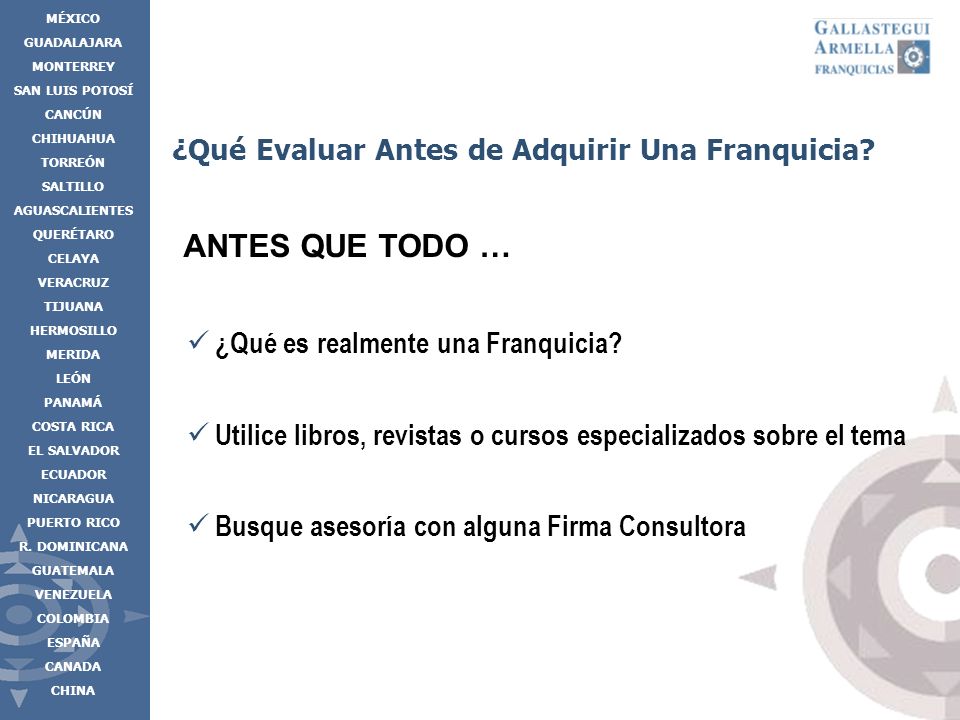 MÉXICO
GUADALAJARA
MONTERREY
SAN LUIS POTOSÍ
CANCÚN
CHIHUAHUA
TORREÓN
SALTILLO
AGUASCALIENTES
QUERÉTARO
CELAYA
VERACRUZ
TIJUANA
HERMOSILLO
MERIDA
LEÓN
PANAMÁ
COSTA RICA
EL SALVADOR
ECUADOR
NICARAGUA
PUERTO RICO
R. DOMINICANA
GUATEMALA
VENEZUELA
COLOMBIA
ESPAÑA
CANADA
CHINA

GALLASTEGUI ARMELLA FRANQUICIAS

¿Qué Evaluar Antes de Adquirir Una Franquicia?

ANTES QUE TODO …

✓ ¿Qué es realmente una Franquicia?

✓ Utilice libros, revistas o cursos especializados sobre el tema

✓ Busque asesoría con alguna Firma Consultora